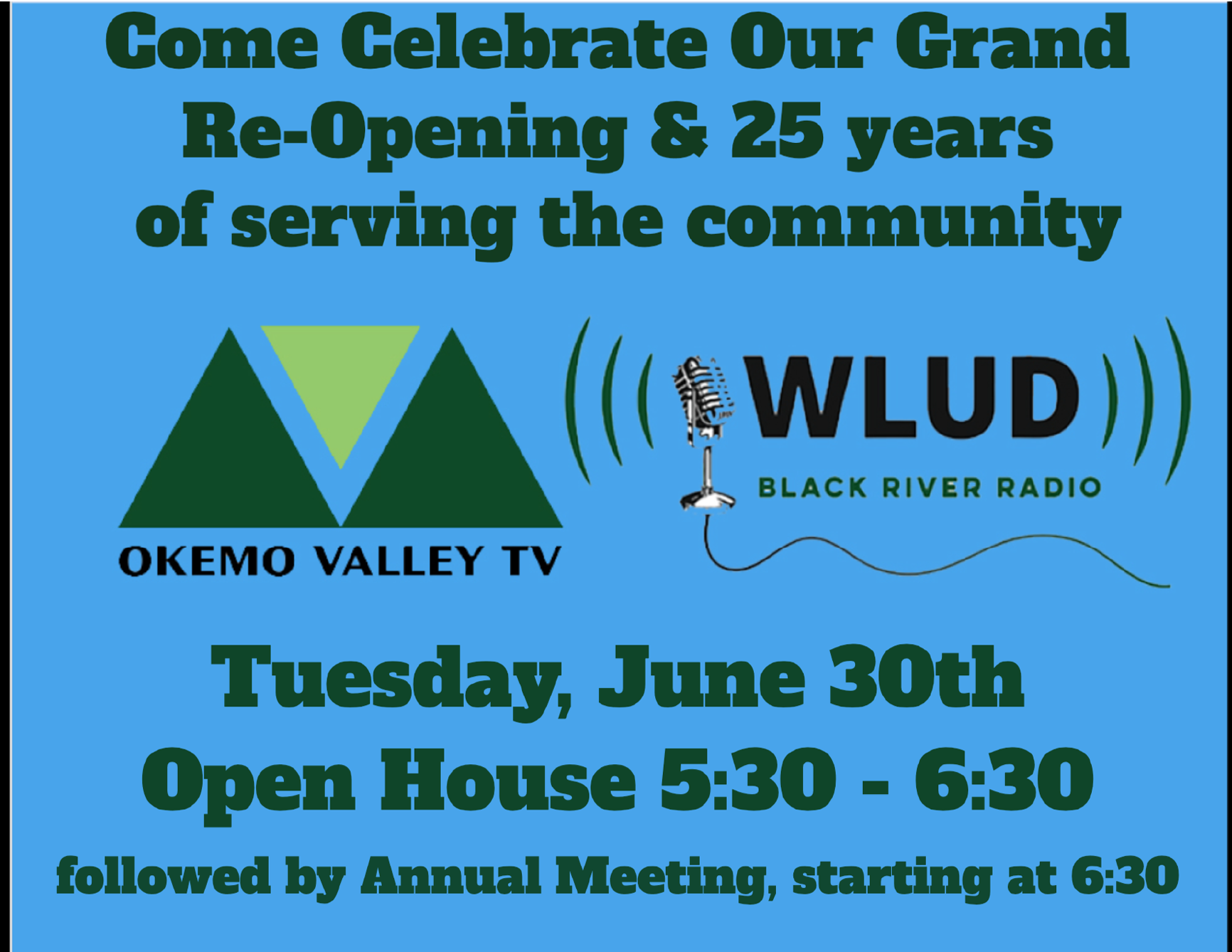 Come Celebrate Our Grand Re-Opening & 25 years of serving the community

OKEMO VALLEY TV

WLUD
BLACK RIVER RADIO

Tuesday, June 30th
Open House 5:30 - 6:30
followed by Annual Meeting, starting at 6:30